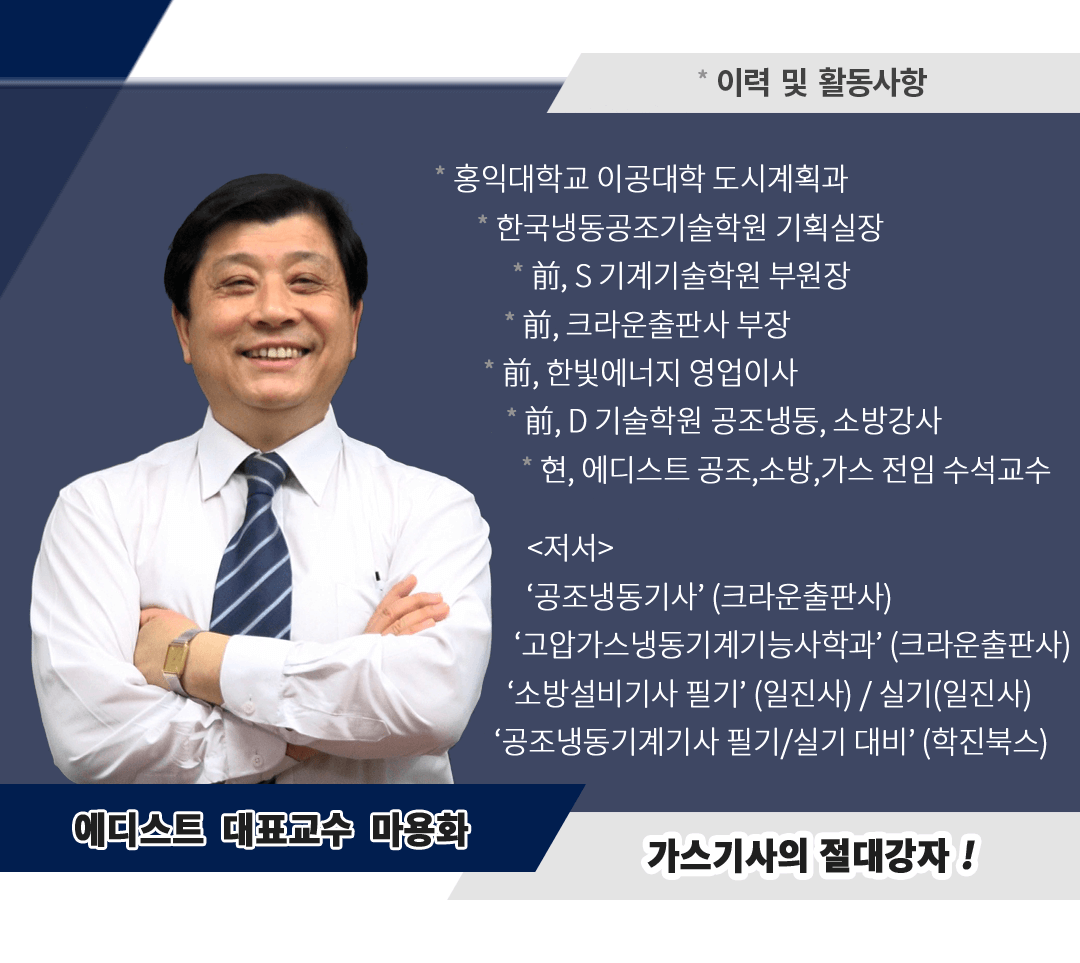 * 이력 및 활동사항

* 홍익대학교 이공대학 도시계획과
* 한국냉동공조기술학원 기획실장
* 前, S 기계기술학원 부원장
* 前, 크라운출판사 부장
* 前, 한빛에너지 영업이사
* 前, D 기술학원 공조냉동, 소방강사
* 현, 에디스트 공조,소방,가스 전임 수석교수

<저서>
‘공조냉동기사’ (크라운출판사)
‘고압가스냉동기계기능사학과’ (크라운출판사)
‘소방설비기사 필기’ (일진사) / 실기(일진사)
‘공조냉동기계기사 필기/실기 대비’ (학진북스)

에디스트 대표교수 마용화

가스기사의 절대강자 !